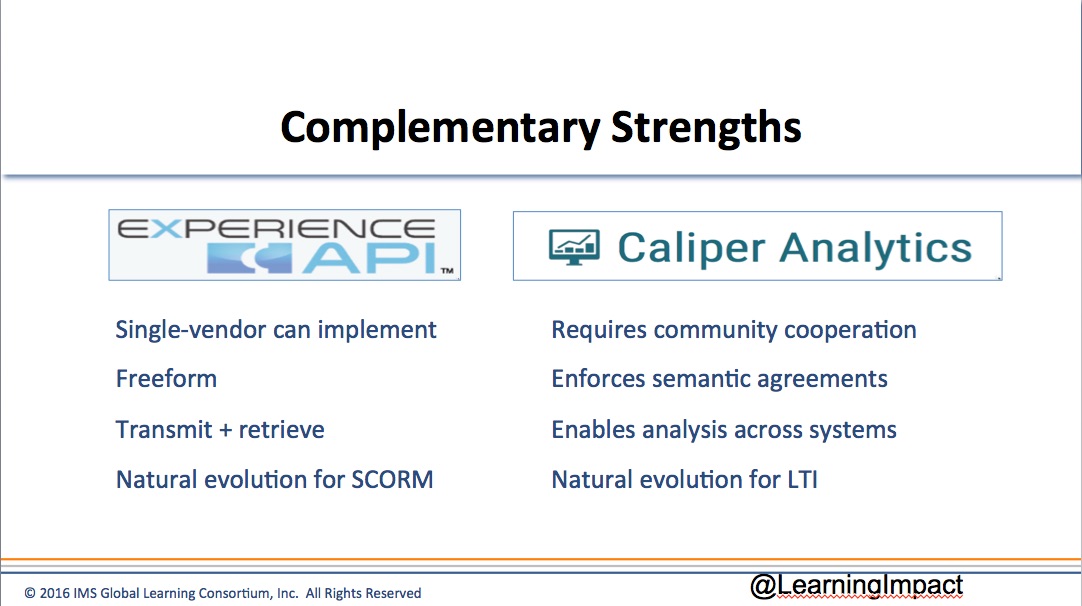 Complementary Strengths

EXPERIENCE API™

Single-vendor can implement

Freeform

Transmit + retrieve

Natural evolution for SCORM

Caliper Analytics

Requires community cooperation

Enforces semantic agreements

Enables analysis across systems

Natural evolution for LTI

© 2016 IMS Global Learning Consortium, Inc. All Rights Reserved

@LearningImpact